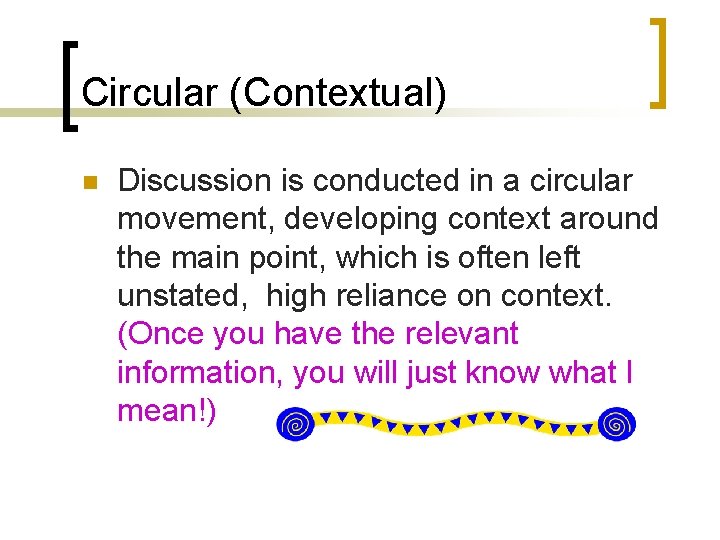 Circular (Contextual)

Discussion is conducted in a circular movement, developing context around the main point, which is often left unstated, high reliance on context. (Once you have the relevant information, you will just know what I mean!)